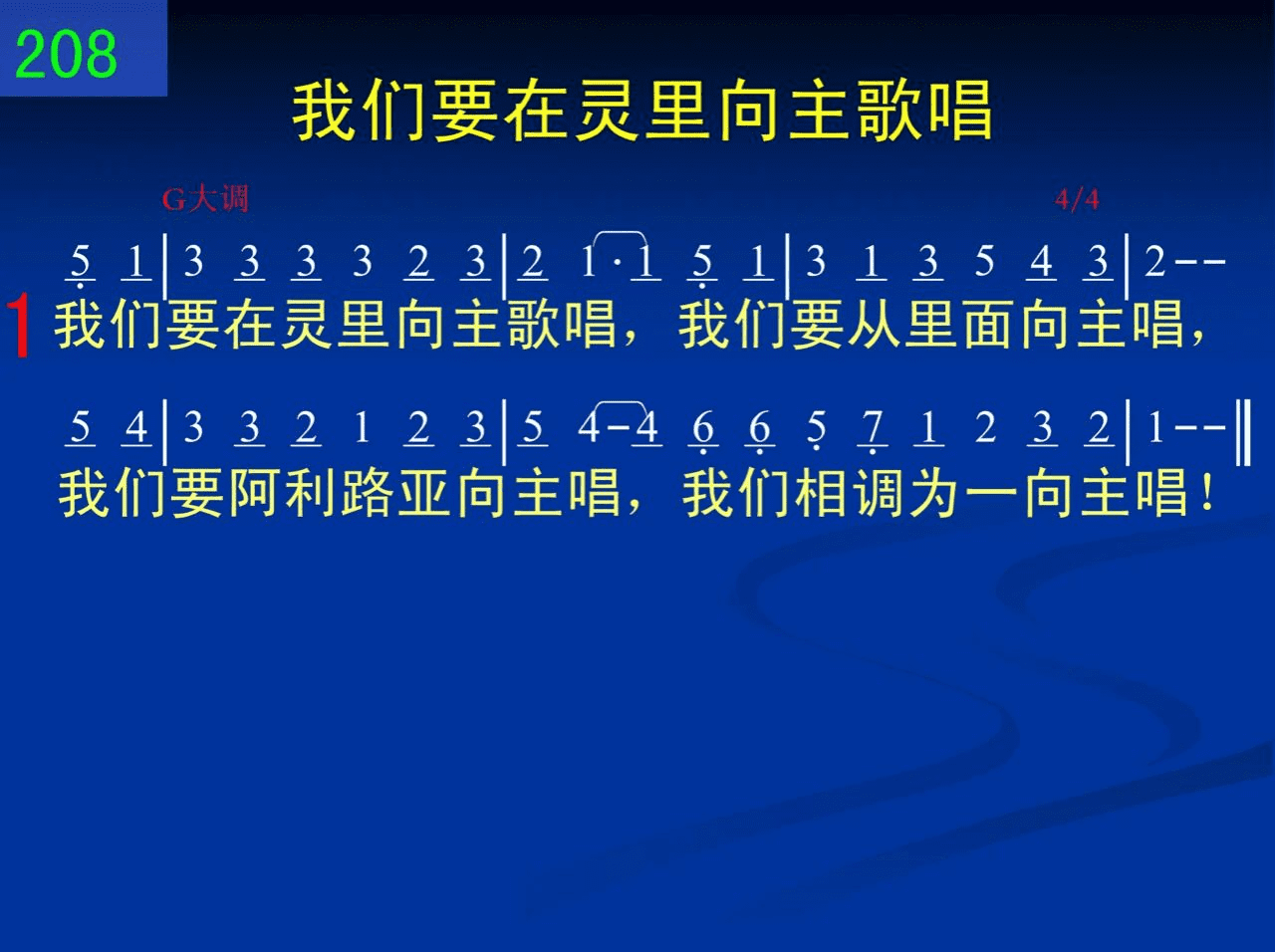 208

我们要在灵里向主歌唱

G大调 4/4

5 1 | 3 3 3 3 2 3 | 2 1 · 1 5 1 | 3 1 3 5 4 3 | 2 - -

1 我们要在灵里向主歌唱，我们要从里面向主唱，

5 4 | 3 3 2 1 2 3 | 5 4 - 4 6 6 5 7 1 2 3 2 | 1 - - ‖

我们要阿利路亚向主唱，我们相调为一向主唱！